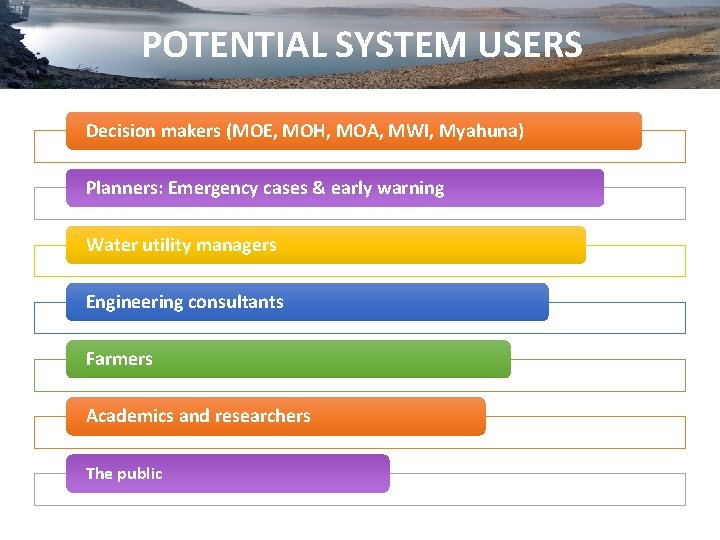 POTENTIAL SYSTEM USERS

Decision makers (MOE, MOH, MOA, MWI, Myahuna)

Planners: Emergency cases & early warning

Water utility managers

Engineering consultants

Farmers

Academics and researchers

The public